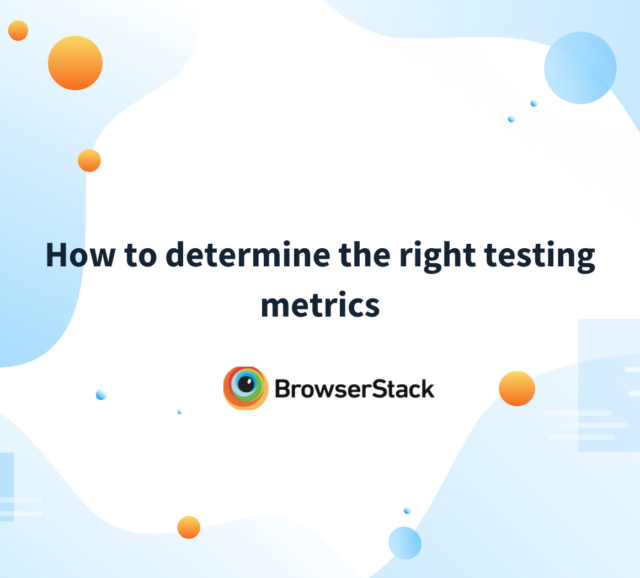 How to determine the right testing metrics

BrowserStack